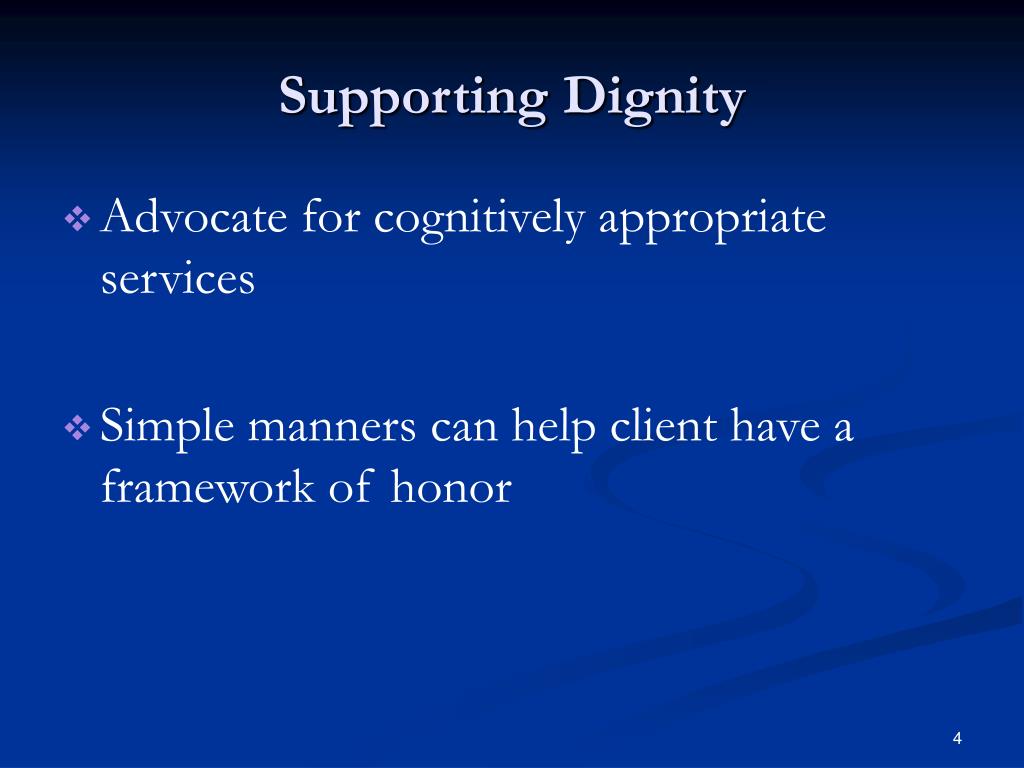 Supporting Dignity

❖ Advocate for cognitively appropriate services

❖ Simple manners can help client have a framework of honor

4